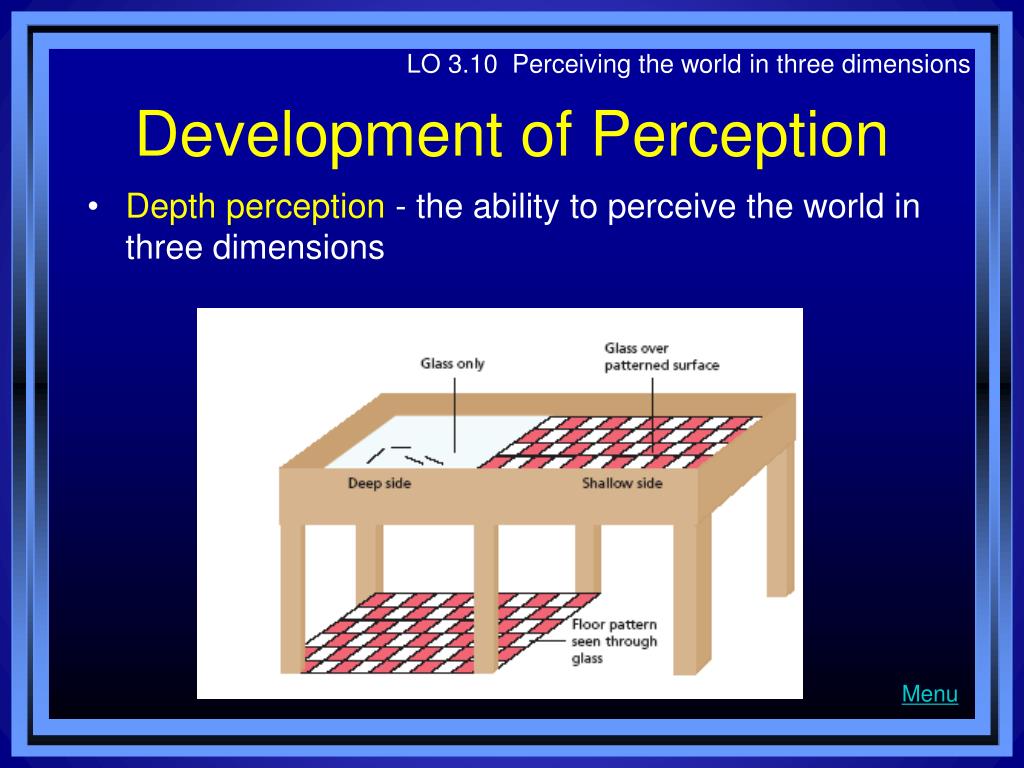 LO 3.10 Perceiving the world in three dimensions

Development of Perception

• Depth perception - the ability to perceive the world in three dimensions

Glass only

Glass over patterned surface

Deep side

Shallow side

Floor pattern seen through glass

Menu